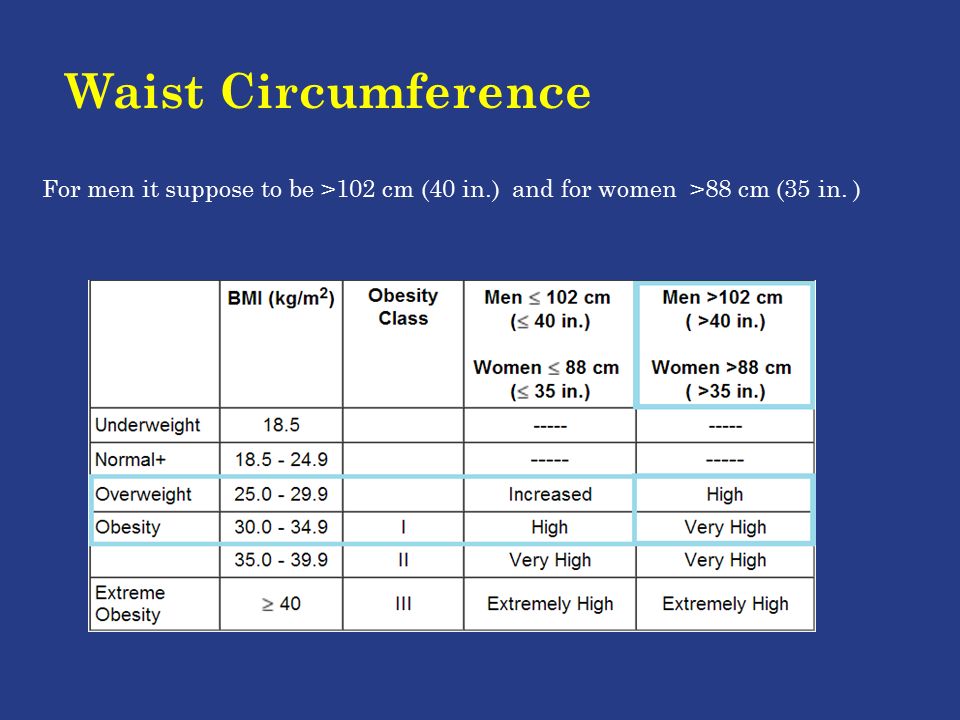 Waist Circumference

For men it suppose to be >102 cm (40 in.) and for women >88 cm (35 in. )

| | BMI (kg/m$^2$) | Obesity Class | Men $\leq$ 102 cm ($\leq$ 40 in.) Women $\leq$ 88 cm ($\leq$ 35 in.) | Men >102 cm ( >40 in.) Women >88 cm ( >35 in.) |
|---|---|---|---|---|
| Underweight | 18.5 | | ----- | ----- |
| Normal+ | 18.5 - 24.9 | | ----- | ----- |
| Overweight | 25.0 - 29.9 | | Increased | High |
| Obesity | 30.0 - 34.9 | I | High | Very High |
| | 35.0 - 39.9 | II | Very High | Very High |
| Extreme Obesity | $\geq$ 40 | III | Extremely High | Extremely High |